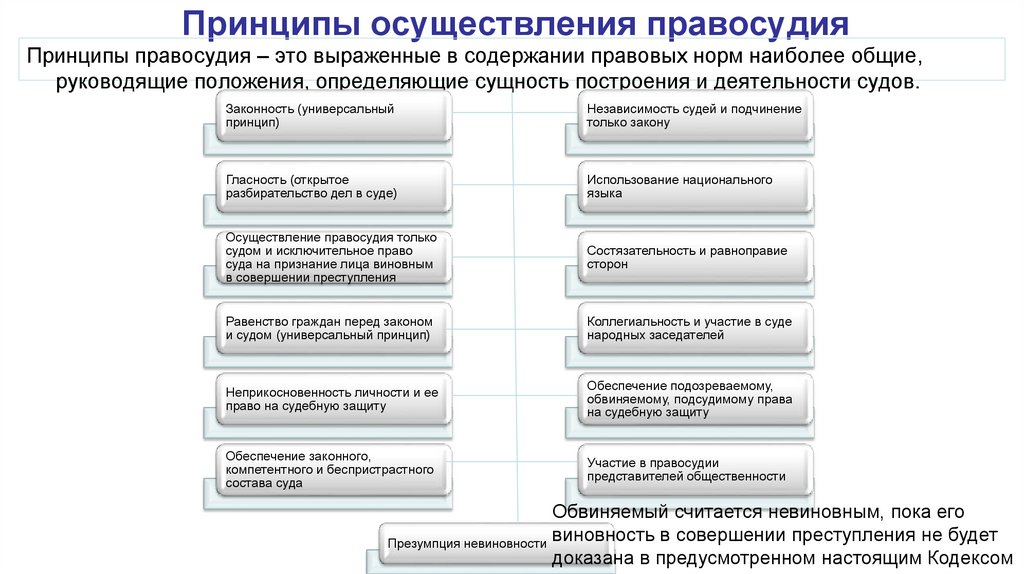 Принципы осуществления правосудия

Принципы правосудия – это выраженные в содержании правовых норм наиболее общие, руководящие положения, определяющие сущность построения и деятельности судов.

Законность (универсальный принцип)

Гласность (открытое разбирательство дел в суде)

Осуществление правосудия только судом и исключительное право суда на признание лица виновным в совершении преступления

Равенство граждан перед законом и судом (универсальный принцип)

Неприкосновенность личности и ее право на судебную защиту

Обеспечение законного, компетентного и беспристрастного состава суда

Независимость судей и подчинение только закону

Использование национального языка

Состязательность и равноправие сторон

Коллегиальность и участие в суде народных заседателей

Обеспечение подозреваемому, обвиняемому, подсудимому права на судебную защиту

Участие в правосудии представителей общественности

Презумпция невиновности

Обвиняемый считается невиновным, пока его виновность в совершении преступления не будет доказана в предусмотренном настоящим Кодексом